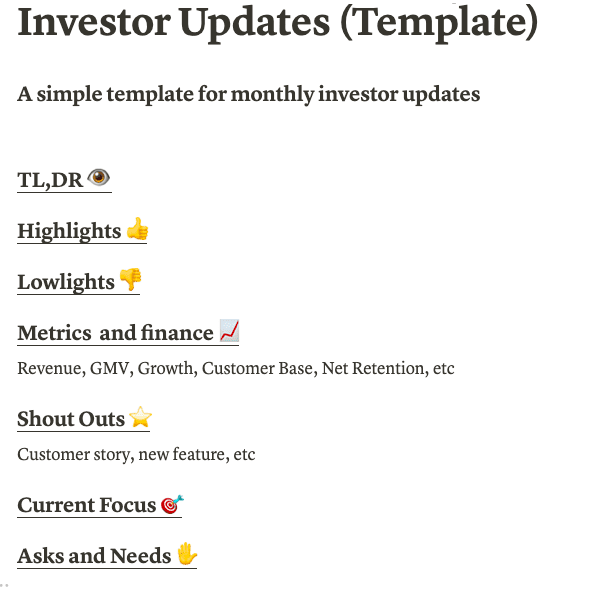 Investor Updates (Template)

A simple template for monthly investor updates

TL,DR 👁️

Highlights 👍

Lowlights 👎

Metrics and finance 📈

Revenue, GMV, Growth, Customer Base, Net Retention, etc

Shout Outs ⭐

Customer story, new feature, etc

Current Focus 🎯

Asks and Needs ✋